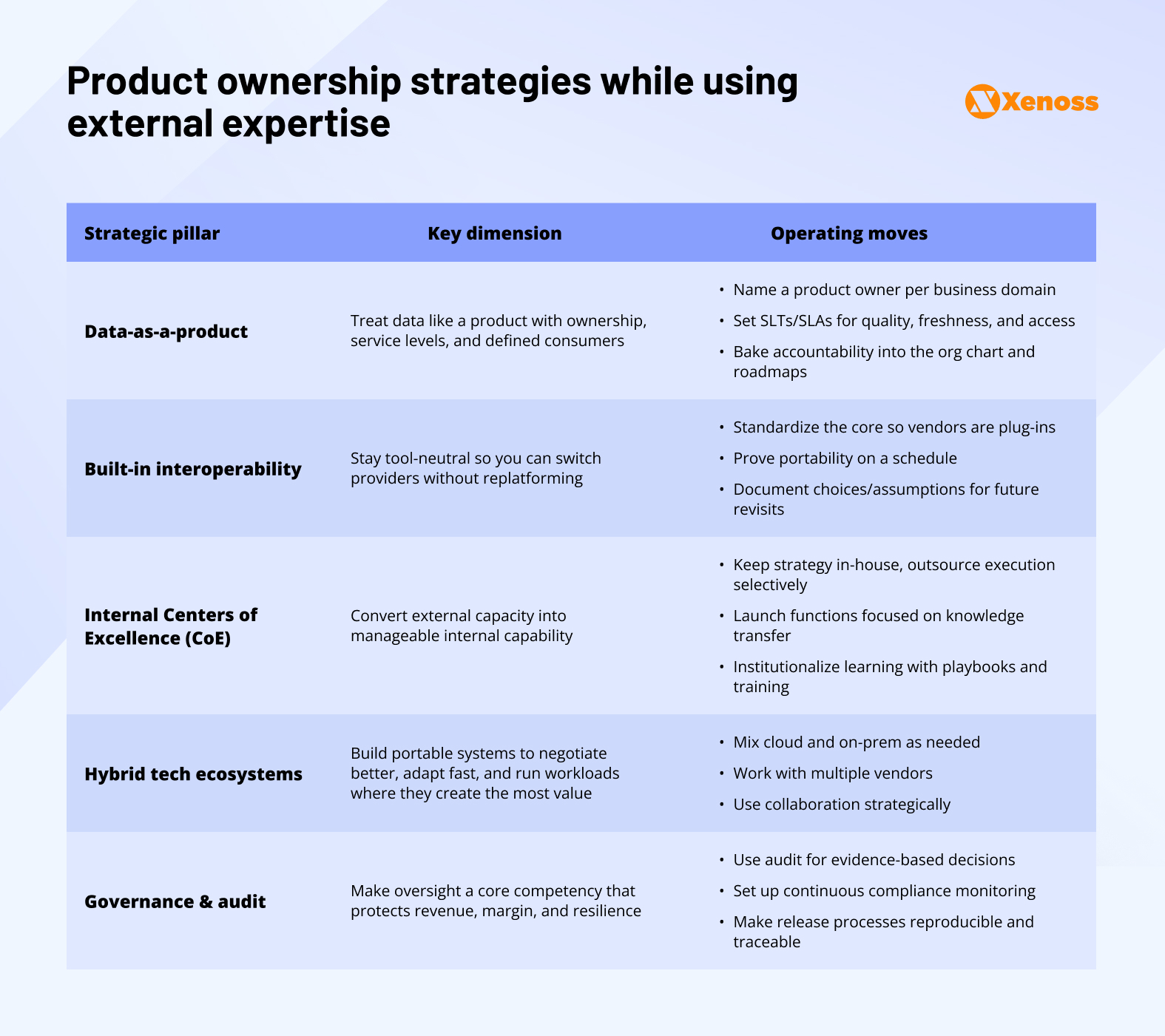 Product ownership strategies while using external expertise

Xenoss

| Strategic pillar | Key dimension | Operating moves |
|---|---|---|
| Data-as-a-product | Treat data like a product with ownership, service levels, and defined consumers | • Name a product owner per business domain • Set SLTs/SLAs for quality, freshness, and access • Bake accountability into the org chart and roadmaps |
| Built-in interoperability | Stay tool-neutral so you can switch providers without replatforming | • Standardize the core so vendors are plug-ins • Prove portability on a schedule • Document choices/assumptions for future revisits |
| Internal Centers of Excellence (CoE) | Convert external capacity into manageable internal capability | • Keep strategy in-house, outsource execution selectively • Launch functions focused on knowledge transfer • Institutionalize learning with playbooks and training |
| Hybrid tech ecosystems | Build portable systems to negotiate better, adapt fast, and run workloads where they create the most value | • Mix cloud and on-prem as needed • Work with multiple vendors • Use collaboration strategically |
| Governance & audit | Make oversight a core competency that protects revenue, margin, and resilience | • Use audit for evidence-based decisions • Set up continuous compliance monitoring • Make release processes reproducible and traceable |